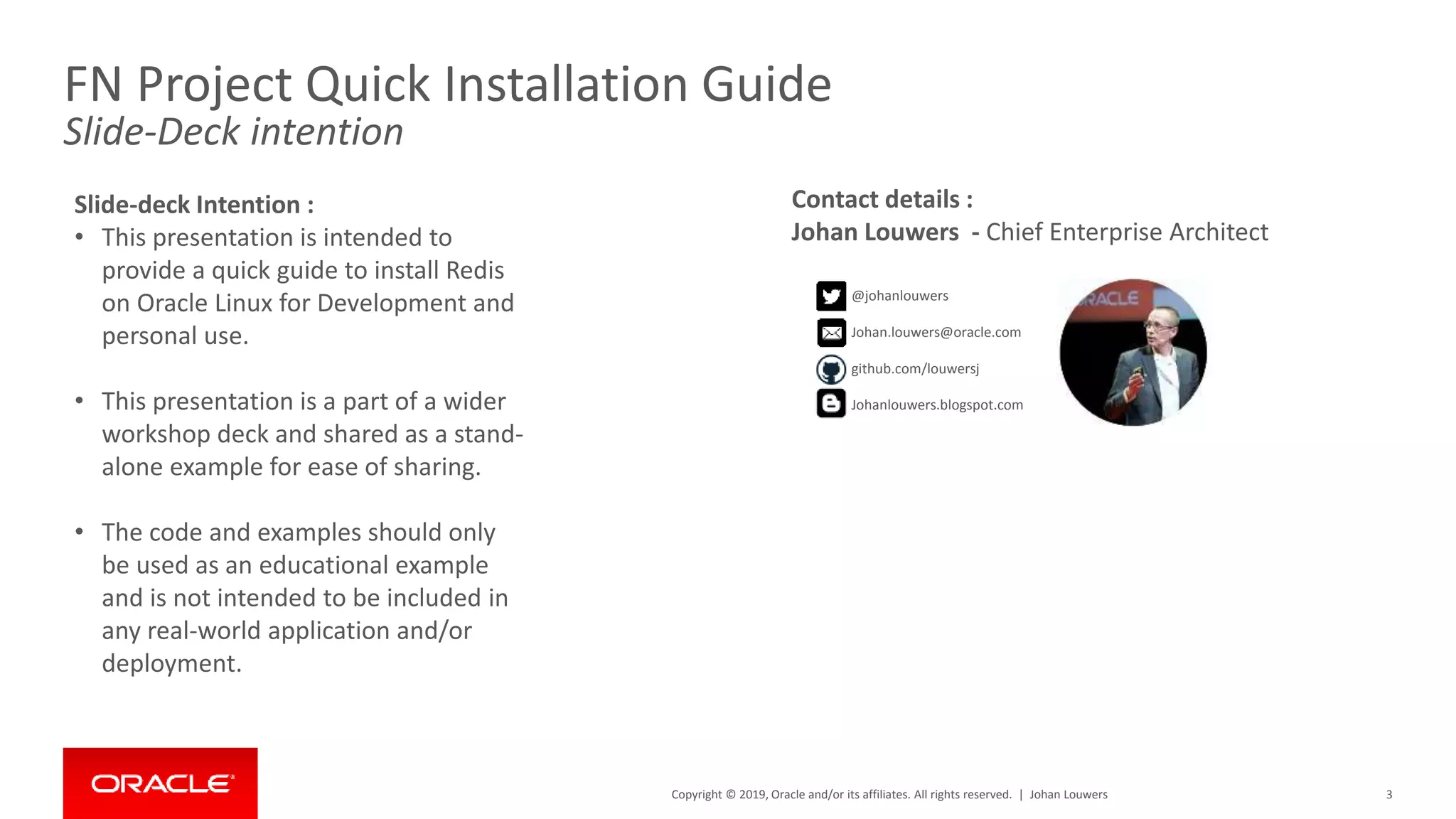 FN Project Quick Installation Guide
Slide-Deck intention

Slide-deck Intention :
• This presentation is intended to provide a quick guide to install Redis on Oracle Linux for Development and personal use.

• This presentation is a part of a wider workshop deck and shared as a stand-alone example for ease of sharing.

• The code and examples should only be used as an educational example and is not intended to be included in any real-world application and/or deployment.

Contact details :
Johan Louwers - Chief Enterprise Architect

@johanlouwers
Johan.louwers@oracle.com
github.com/louwersj
Johanlouwers.blogspot.com

RACLE

ORACLE

Copyright © 2019, Oracle and/or its affiliates. All rights reserved. | Johan Louwers

3